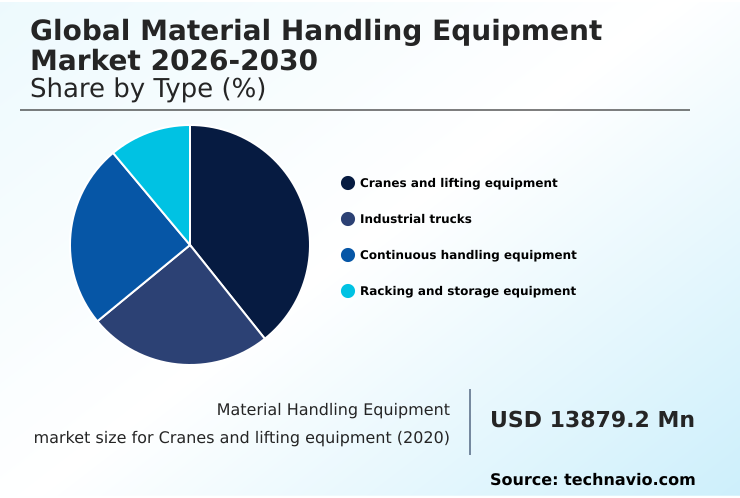 Global Material Handling Equipment Market 2026-2030
Share by Type (%)

Cranes and lifting equipment
Industrial trucks
Continuous handling equipment
Racking and storage equipment

Material Handling Equipment market size for Cranes and lifting equipment (2020)

USD 13879.2 Mn

Source: technavio.com